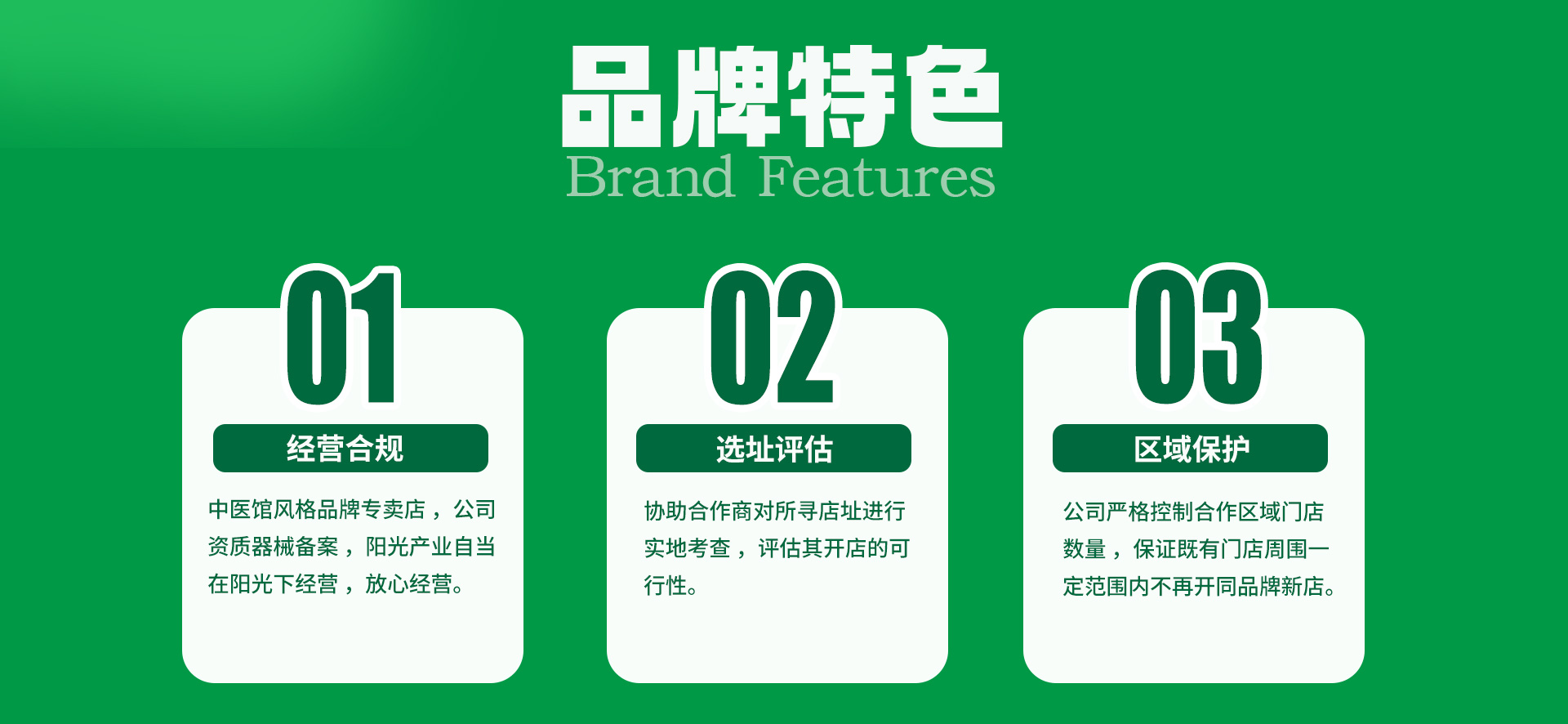 品牌特色
Brand Features

01
经营合规
中医馆风格品牌专卖店，公司资质器械备案，阳光产业自当在阳光下经营，放心经营。

02
选址评估
协助合作商对所寻店址进行实地考查，评估其开店的可行性。

03
区域保护
公司严格控制合作区域门店数量，保证既有门店周围一定范围内不再开同品牌新店。